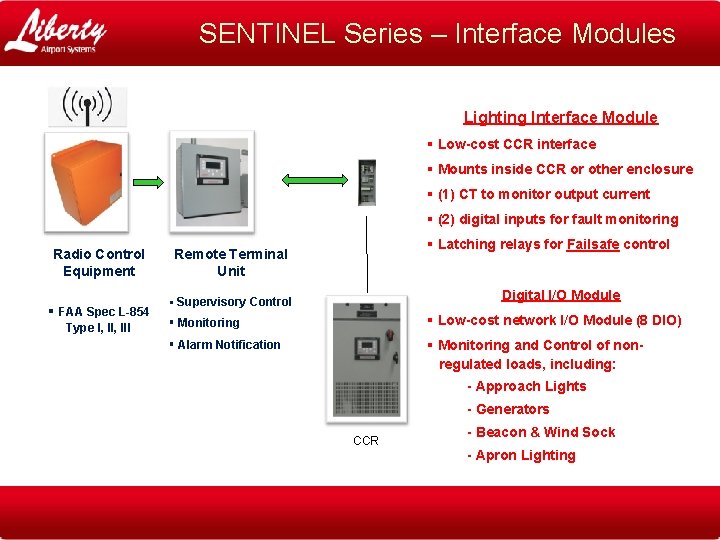 Liberty
Airport Systems

SENTINEL Series – Interface Modules

Radio Control Equipment

▪ FAA Spec L-854 Type I, II, III

Remote Terminal Unit

▪ Supervisory Control
▪ Monitoring
▪ Alarm Notification

CCR

Lighting Interface Module

▪ Low-cost CCR interface
▪ Mounts inside CCR or other enclosure
▪ (1) CT to monitor output current
▪ (2) digital inputs for fault monitoring
▪ Latching relays for Failsafe control

Digital I/O Module

▪ Low-cost network I/O Module (8 DIO)
▪ Monitoring and Control of non-regulated loads, including:
- Approach Lights
- Generators
- Beacon & Wind Sock
- Apron Lighting